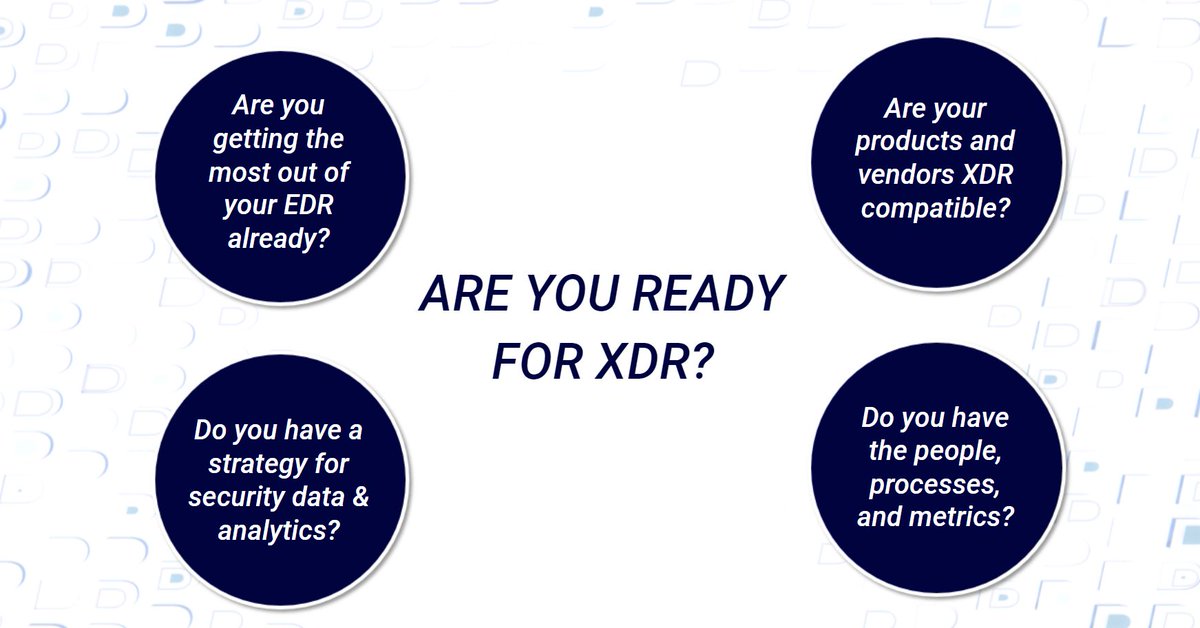 Are you getting the most out of your EDR already?

Are your products and vendors XDR compatible?

ARE YOU READY FOR XDR?

Do you have a strategy for security data & analytics?

Do you have the people, processes, and metrics?